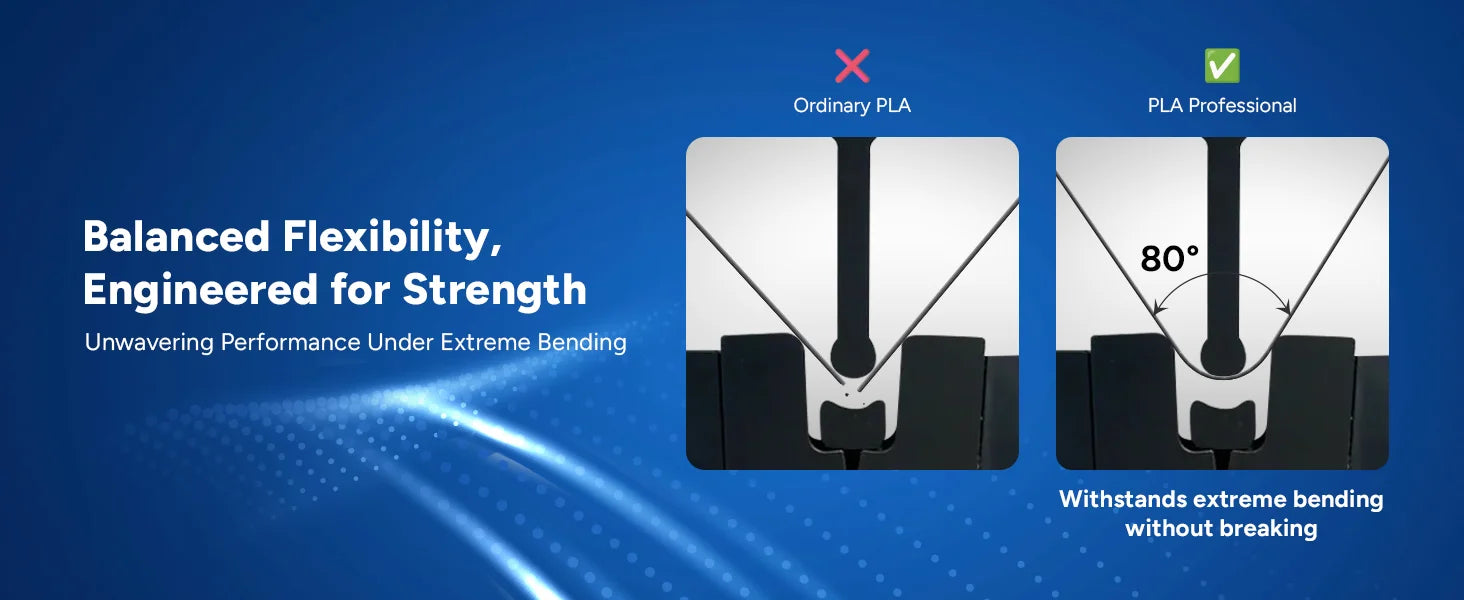 Balanced Flexibility, Engineered for Strength

Unwavering Performance Under Extreme Bending

❌
Ordinary PLA

✅
PLA Professional

80°

Withstands extreme bending without breaking